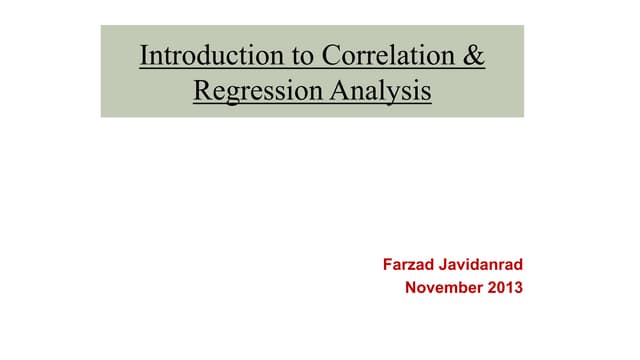 Introduction to Correlation & Regression Analysis

Farzad Javidanrad
November 2013